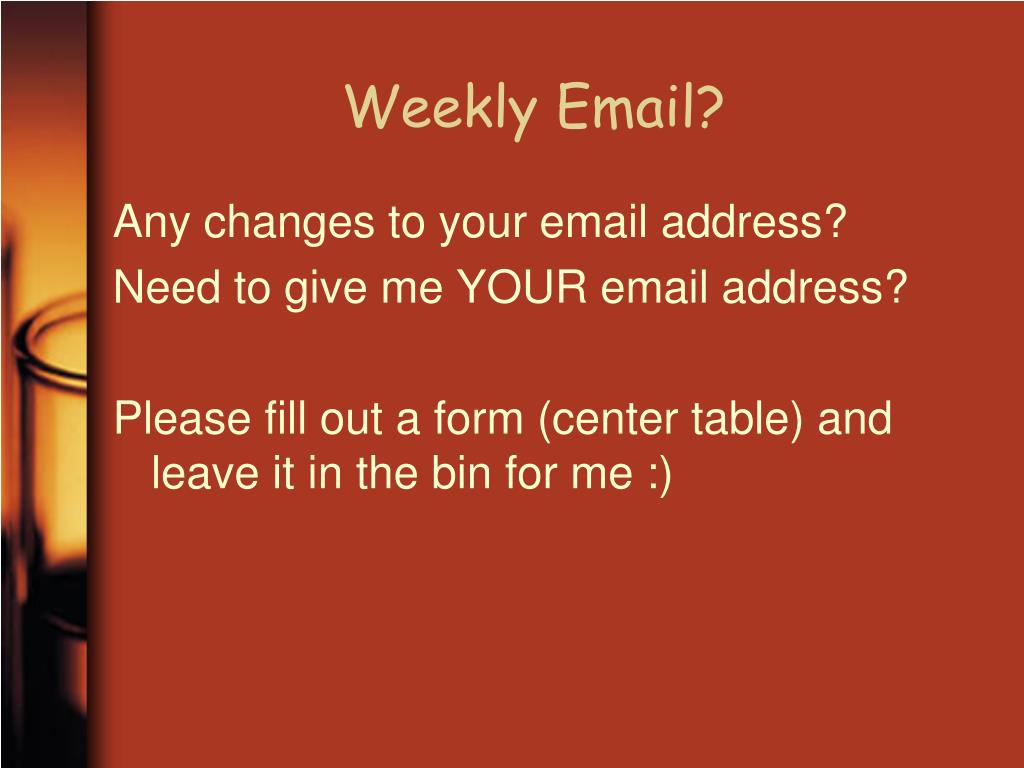 Weekly Email?

Any changes to your email address?
Need to give me YOUR email address?

Please fill out a form (center table) and leave it in the bin for me :)